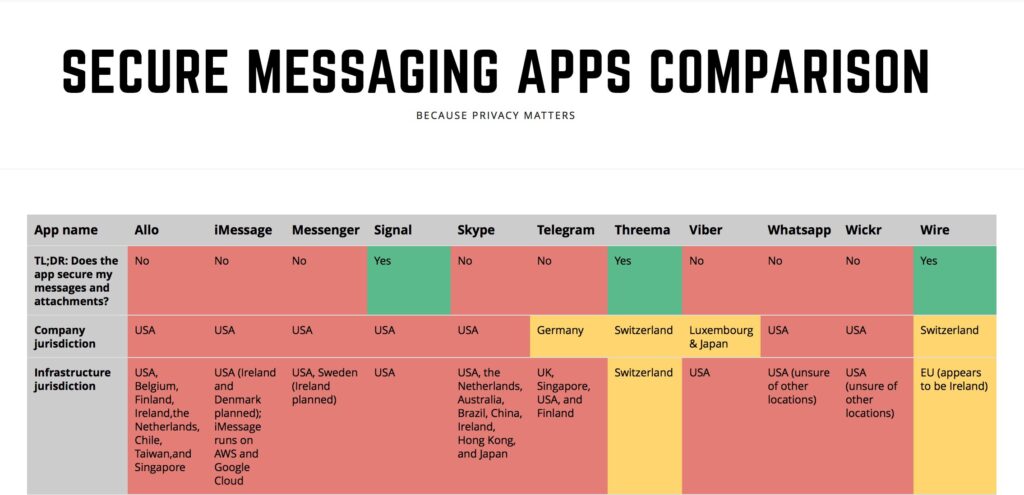 SECURE MESSAGING APPS COMPARISON

BECAUSE PRIVACY MATTERS

| App name | Allo | iMessage | Messenger | Signal | Skype | Telegram | Threema | Viber | Whatsapp | Wickr | Wire |
|---|---|---|---|---|---|---|---|---|---|---|---|
| TL;DR: Does the app secure my messages and attachments? | No | No | No | Yes | No | No | Yes | No | No | No | Yes |
| Company jurisdiction | USA | USA | USA | USA | USA | Germany | Switzerland | Luxembourg & Japan | USA | USA | Switzerland |
| Infrastructure jurisdiction | USA, Belgium, Finland, Ireland,the Netherlands, Chile, Taiwan,and Singapore | USA (Ireland and Denmark planned); iMessage runs on AWS and Google Cloud | USA, Sweden (Ireland planned) | USA | USA, the Netherlands, Australia, Brazil, China, Ireland, Hong Kong, and Japan | UK, Singapore, USA, and Finland | Switzerland | USA | USA (unsure of other locations) | USA (unsure of other locations) | EU (appears to be Ireland) |